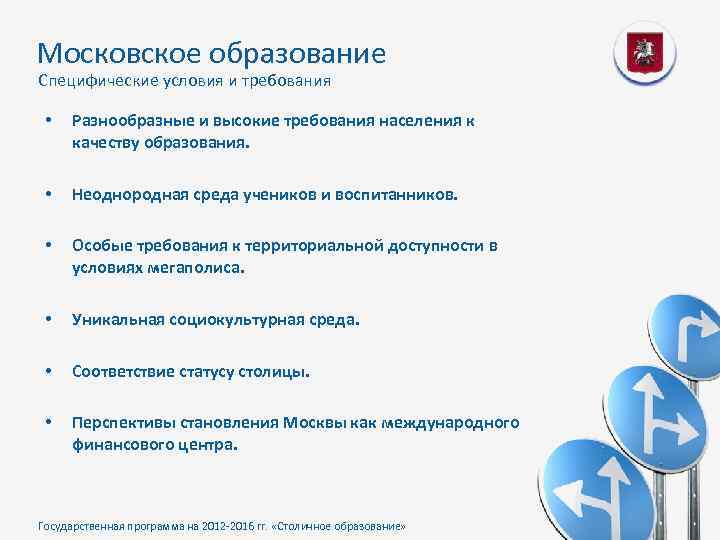 Московское образование
Специфические условия и требования

• Разнообразные и высокие требования населения к качеству образования.

• Неоднородная среда учеников и воспитанников.

• Особые требования к территориальной доступности в условиях мегаполиса.

• Уникальная социокультурная среда.

• Соответствие статусу столицы.

• Перспективы становления Москвы как международного финансового центра.

Государственная программа на 2012-2016 гг. «Столичное образование»